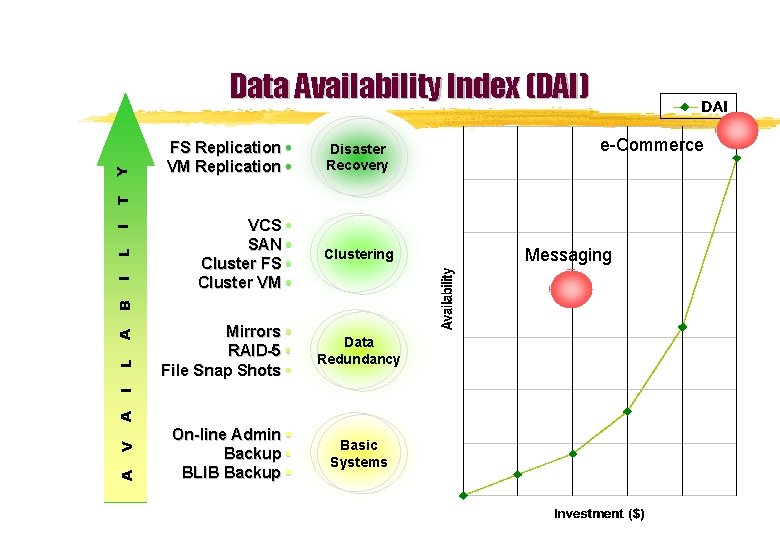 Data Availability Index (DAI)

AVAILABILITY

FS Replication
VM Replication

Disaster Recovery

VCS
SAN
Cluster FS
Cluster VM

Clustering

Mirrors
RAID-5
File Snap Shots

Data Redundancy

On-line Admin
Backup
BLIB Backup

Basic Systems

DAI

e-Commerce

Messaging

Availability

Investment ($)